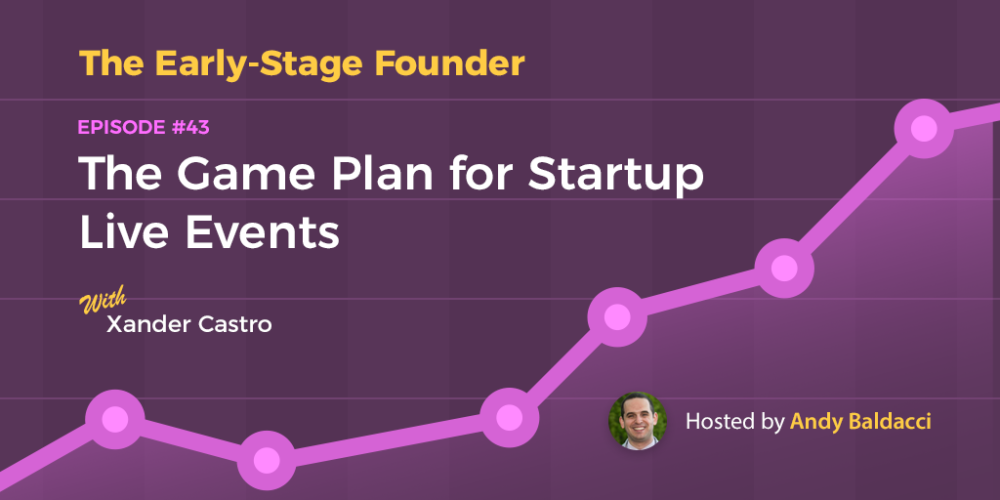 The Early-Stage Founder

EPISODE #43

The Game Plan for Startup Live Events

With
Xander Castro

Hosted by Andy Baldacci